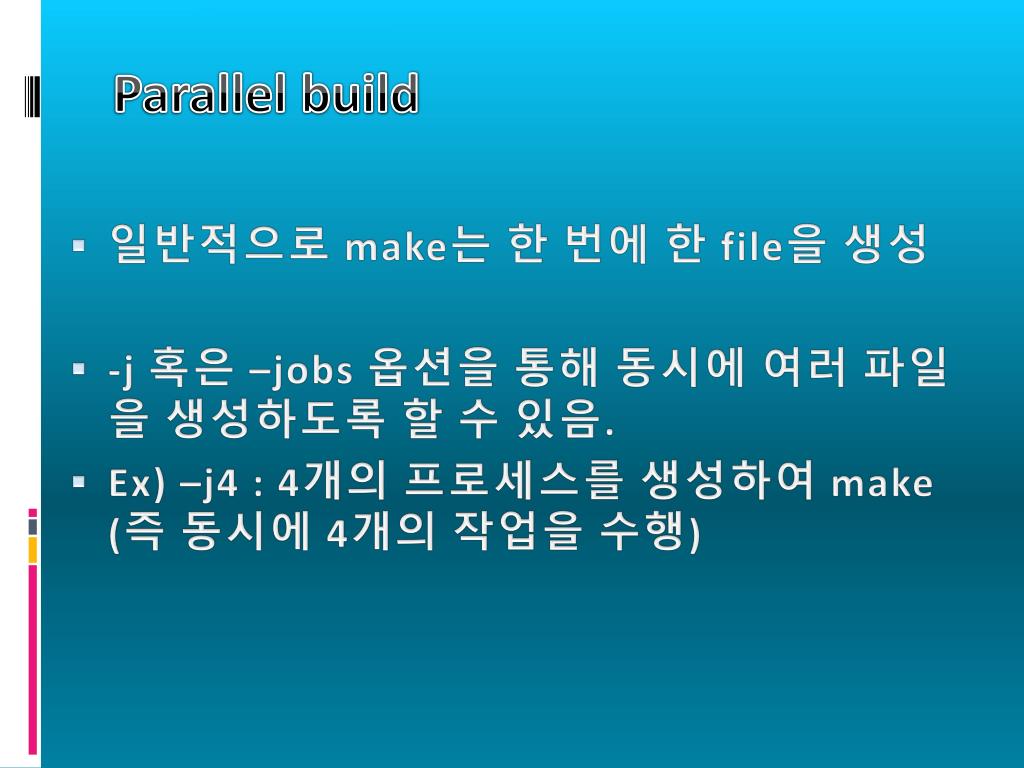 Parallel build

▪ 일반적으로 make는 한 번에 한 file을 생성

▪ -j 혹은 –jobs 옵션을 통해 동시에 여러 파일을 생성하도록 할 수 있음.

▪ Ex) –j4 : 4개의 프로세스를 생성하여 make (즉 동시에 4개의 작업을 수행)